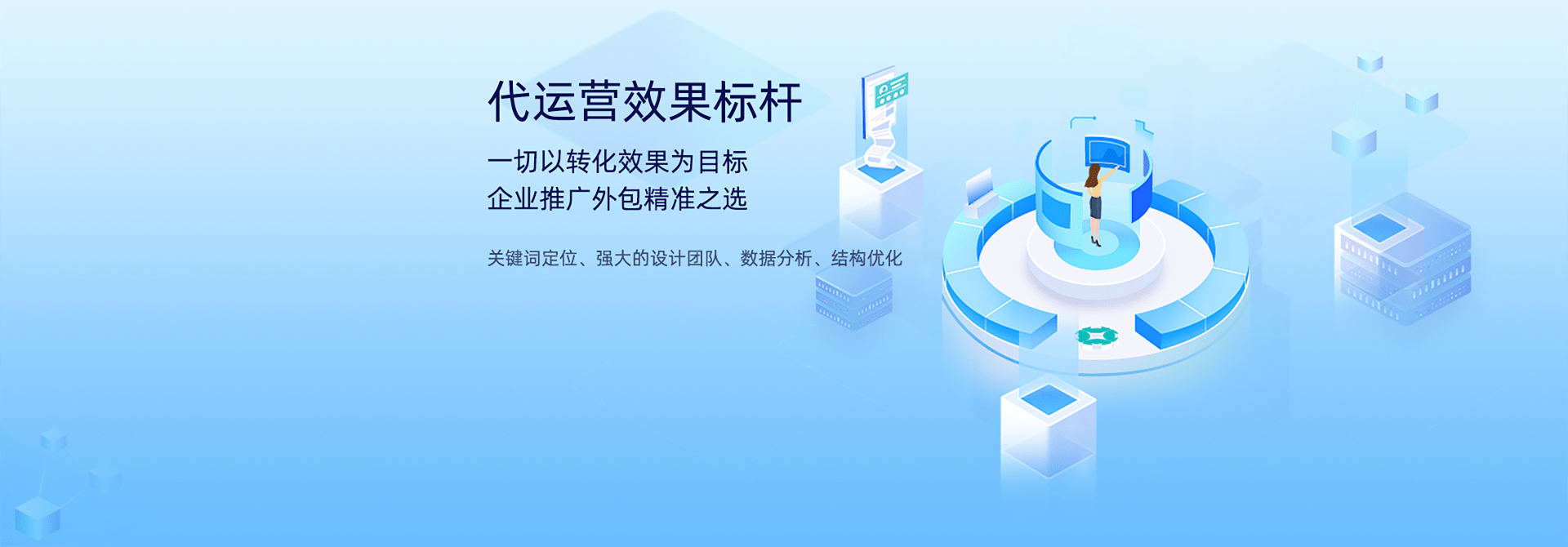 代运营效果标杆

一切以转化效果为目标
企业推广外包精准之选

关键词定位、强大的设计团队、数据分析、结构优化